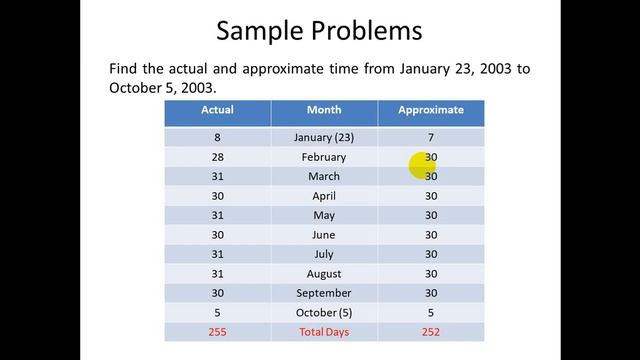 Sample Problems

Find the actual and approximate time from January 23, 2003 to October 5, 2003.

| Actual | Month | Approximate |
|---|---|---|
| 8 | January (23) | 7 |
| 28 | February | 30 |
| 31 | March | 30 |
| 30 | April | 30 |
| 31 | May | 30 |
| 30 | June | 30 |
| 31 | July | 30 |
| 31 | August | 30 |
| 30 | September | 30 |
| 5 | October (5) | 5 |
| 255 | Total Days | 252 |